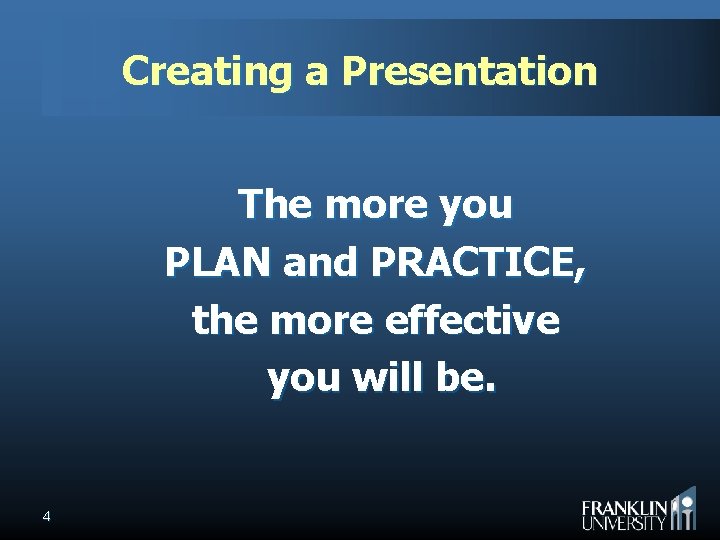 Creating a Presentation

The more you PLAN and PRACTICE, the more effective you will be.

4

FRANKLIN UNIVERSITY